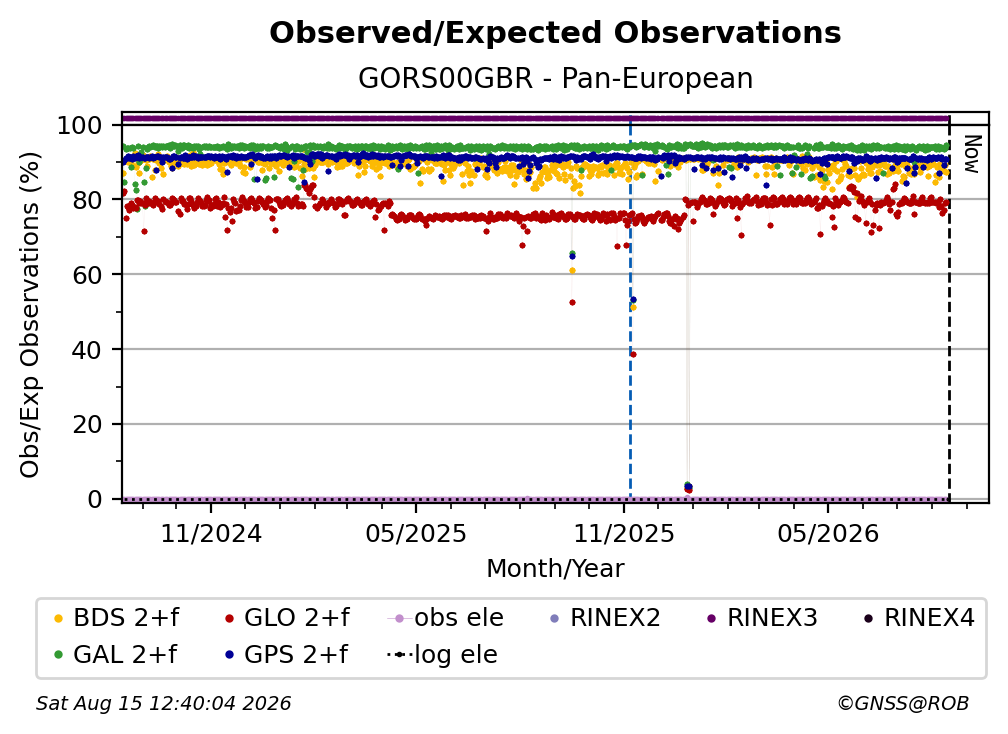 Observed/Expected Observations
GORS00GBR - Pan-European

Obs/Exp Observations (%)

100
80
60
40
20
0

Now

11/2024
05/2025
11/2025
05/2026

Month/Year

BDS 2+f
GLO 2+f
obs ele
RINEX2
RINEX3
RINEX4
GAL 2+f
GPS 2+f
log ele

Sat Aug 15 12:40:04 2026
©GNSS@ROB